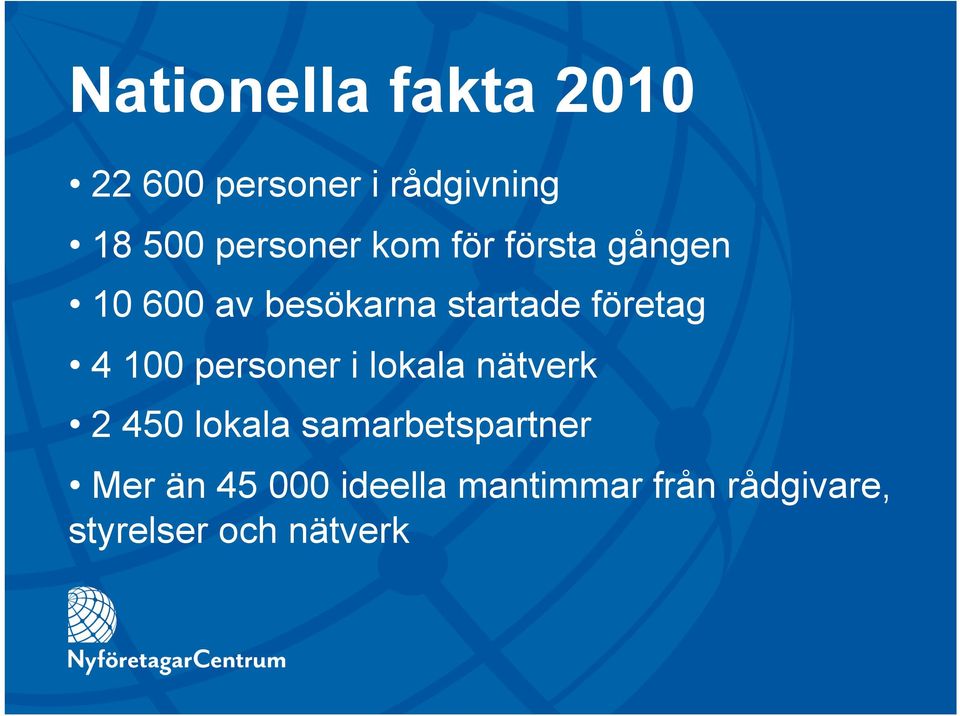 Nationella fakta 2010

• 22 600 personer i rådgivning

• 18 500 personer kom för första gången

• 10 600 av besökarna startade företag

• 4 100 personer i lokala nätverk

• 2 450 lokala samarbetspartner

• Mer än 45 000 ideella mantimmar från rådgivare, styrelser och nätverk

NyföretagarCentrum